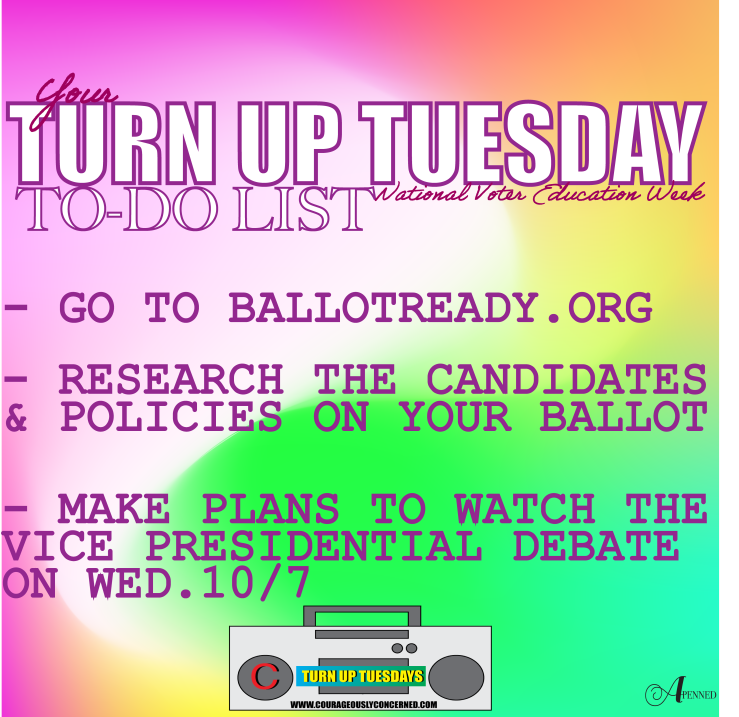 Your
TURN UP TUESDAY
TO-DO LIST National Voter Education Week

- GO TO BALLOTREADY.ORG

- RESEARCH THE CANDIDATES & POLICIES ON YOUR BALLOT

- MAKE PLANS TO WATCH THE VICE PRESIDENTIAL DEBATE ON WED.10/7

C TURN UP TUESDAYS
WWW.COURAGEOUSLYCONCERNED.COM

APENNED